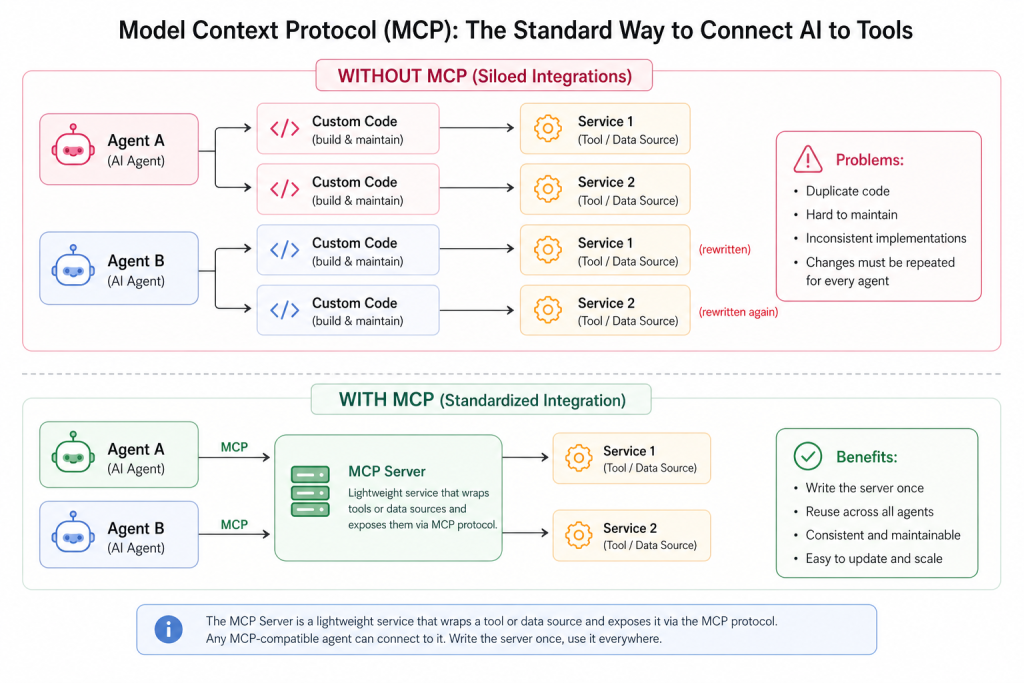 Model Context Protocol (MCP): The Standard Way to Connect AI to Tools

WITHOUT MCP (Siloed Integrations)

Agent A
(AI Agent)

Custom Code
(build & maintain)

Service 1
(Tool / Data Source)

Custom Code
(build & maintain)

Service 2
(Tool / Data Source)

Agent B
(AI Agent)

Custom Code
(build & maintain)

Service 1
(Tool / Data Source)

(rewritten)

Custom Code
(build & maintain)

Service 2
(Tool / Data Source)

(rewritten again)

Problems:
• Duplicate code
• Hard to maintain
• Inconsistent implementations
• Changes must be repeated for every agent

WITH MCP (Standardized Integration)

Agent A
(AI Agent)

MCP

Agent B
(AI Agent)

MCP

MCP Server
Lightweight service that wraps tools or data sources and exposes them via MCP protocol.

Service 1
(Tool / Data Source)

Service 2
(Tool / Data Source)

Benefits:
• Write the server once
• Reuse across all agents
• Consistent and maintainable
• Easy to update and scale

The MCP Server is a lightweight service that wraps a tool or data source and exposes it via the MCP protocol. Any MCP-compatible agent can connect to it. Write the server once, use it everywhere.